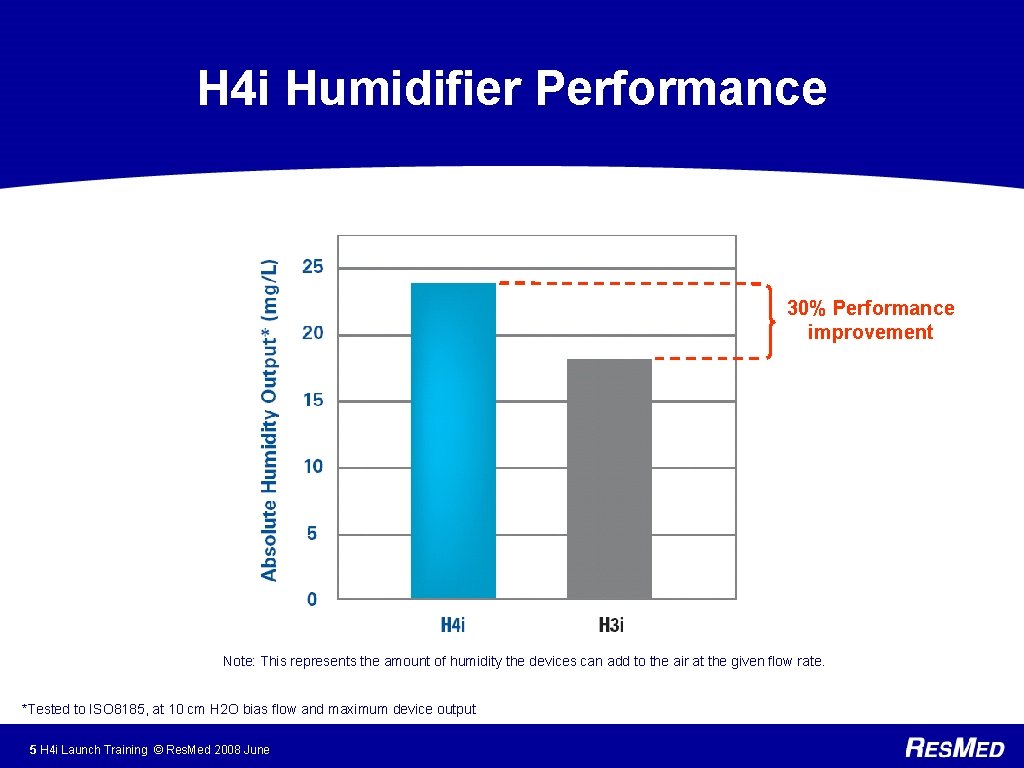 H4i Humidifier Performance

Absolute Humidity Output* (mg/L)

25
20
15
10
5
0

H4i
H3i

30% Performance improvement

Note: This represents the amount of humidity the devices can add to the air at the given flow rate.

*Tested to ISO8185, at 10 cm H2O bias flow and maximum device output

5 H4i Launch Training © ResMed 2008 June

RESMED